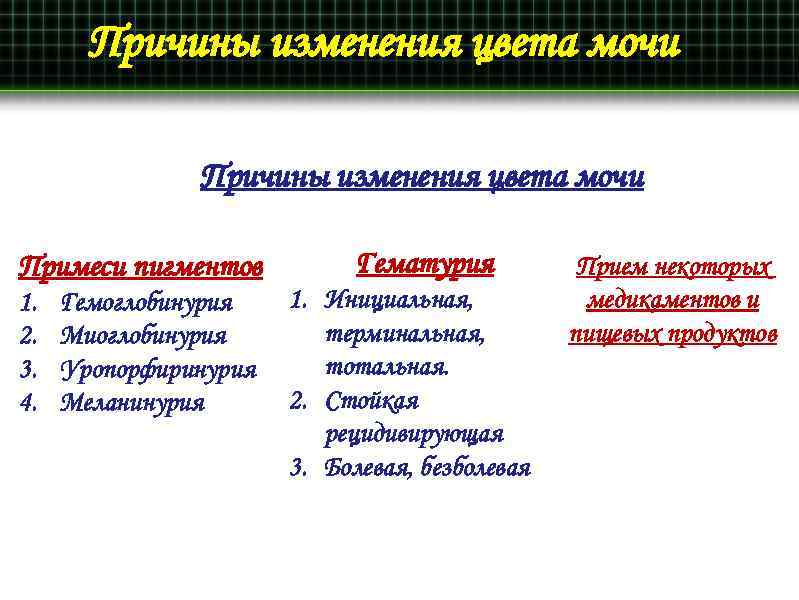 Причины изменения цвета мочи

Причины изменения цвета мочи

Примеси пигментов
1. Гемоглобинурия
2. Миоглобинурия
3. Уропорфиринурия
4. Меланинурия

Гематурия
1. Инициальная, терминальная, тотальная.
2. Стойкая рецидивирующая
3. Болевая, безболевая

Прием некоторых медикаментов и пищевых продуктов